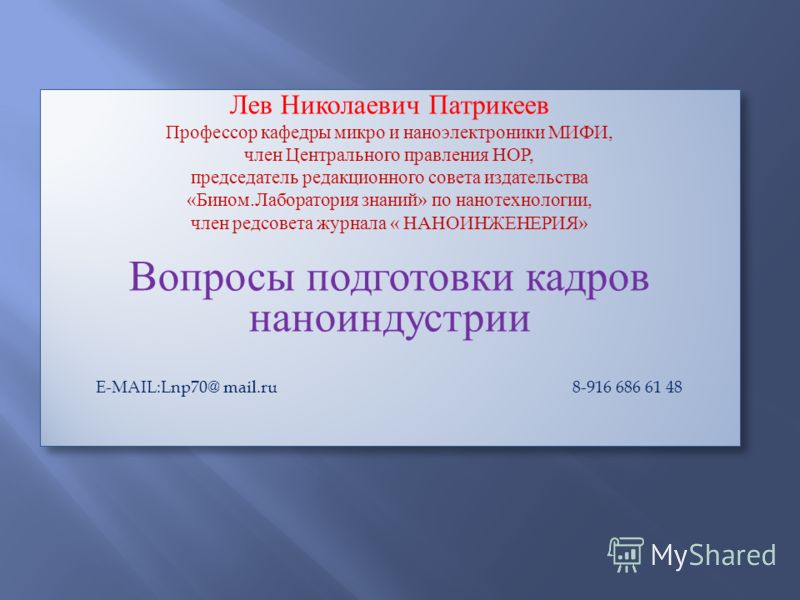 Лев Николаевич Патрикеев
Профессор кафедры микро и наноэлектроники МИФИ, член Центрального правления НОР, председатель редакционного совета издательства «Бином.Лаборатория знаний» по нанотехнологии, член редсовета журнала « НАНОИНЖЕНЕРИЯ»

Вопросы подготовки кадров наноиндустрии

E-MAIL:Lnp70@ mail.ru 8-916 686 61 48

MyShared